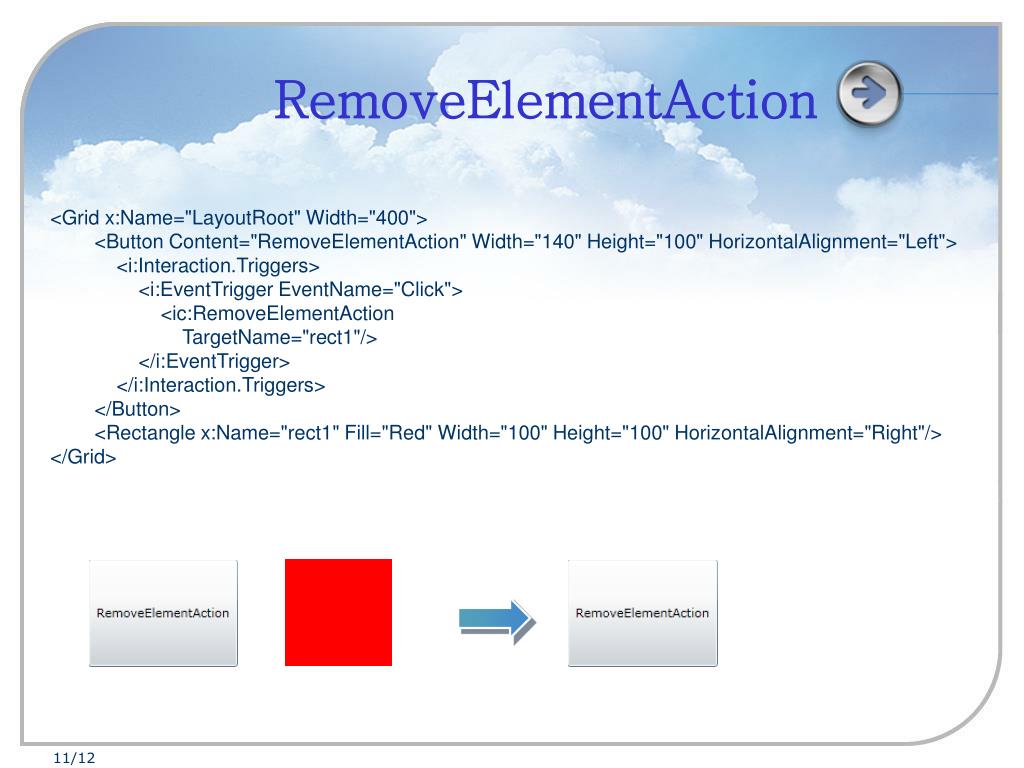 RemoveElementAction

<Grid x:Name="LayoutRoot" Width="400">
<Button Content="RemoveElementAction" Width="140" Height="100" HorizontalAlignment="Left">
<i:Interaction.Triggers>
<i:EventTrigger EventName="Click">
<ic:RemoveElementAction
TargetName="rect1"/>
</i:EventTrigger>
</i:Interaction.Triggers>
</Button>
<Rectangle x:Name="rect1" Fill="Red" Width="100" Height="100" HorizontalAlignment="Right"/>
</Grid>

RemoveElementAction

RemoveElementAction

11/12